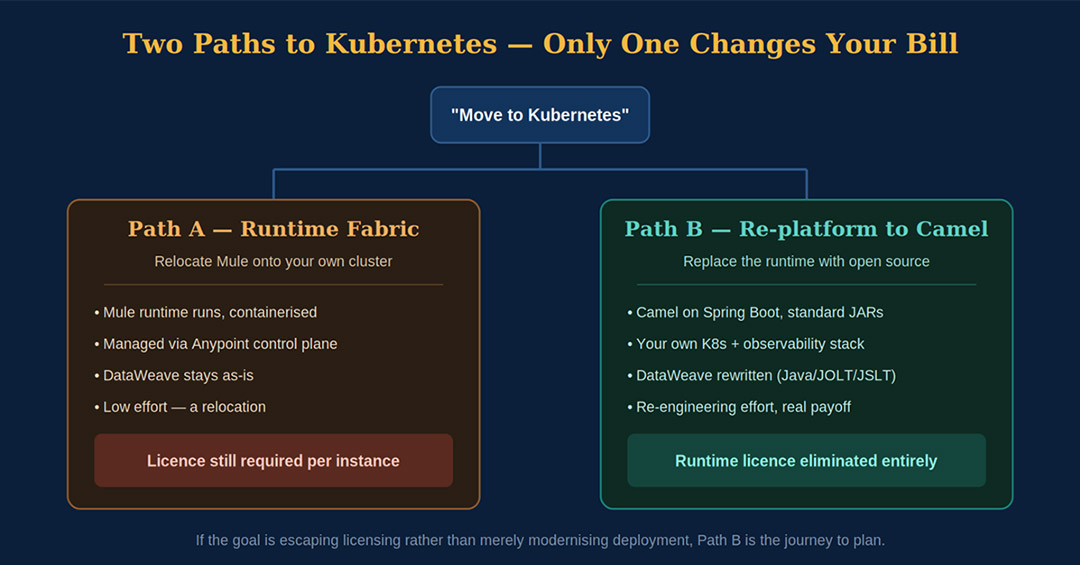 Two Paths to Kubernetes — Only One Changes Your Bill

"Move to Kubernetes"

Path A — Runtime Fabric

Relocate Mule onto your own cluster

• Mule runtime runs, containerised
• Managed via Anypoint control plane
• DataWeave stays as-is
• Low effort — a relocation

Licence still required per instance

Path B — Re-platform to Camel

Replace the runtime with open source

• Camel on Spring Boot, standard JARs
• Your own K8s + observability stack
• DataWeave rewritten (Java/JOLT/JSLT)
• Re-engineering effort, real payoff

Runtime licence eliminated entirely

If the goal is escaping licensing rather than merely modernising deployment, Path B is the journey to plan.